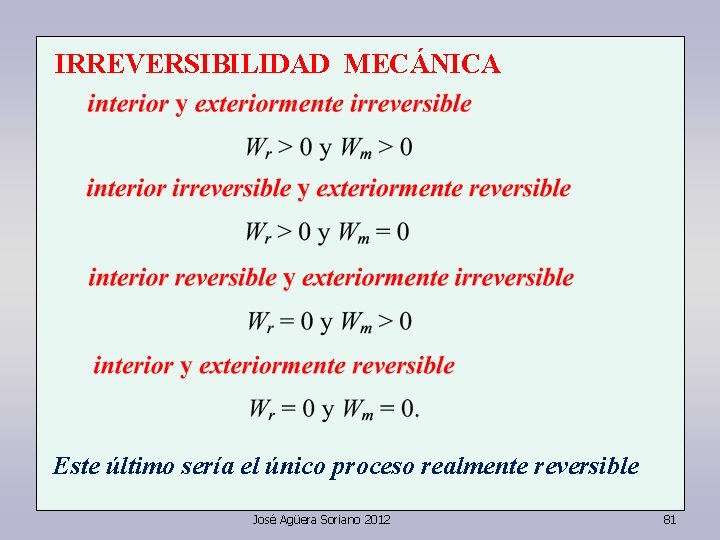 IRREVERSIBILIDAD MECÁNICA

interior y exteriormente irreversible

$W_r > 0$ y $W_m > 0$

interior irreversible y exteriormente reversible

$W_r > 0$ y $W_m = 0$

interior reversible y exteriormente irreversible

$W_r = 0$ y $W_m > 0$

interior y exteriormente reversible

$W_r = 0$ y $W_m = 0$.

Este último sería el único proceso realmente reversible

José Agüera Soriano 2012

81